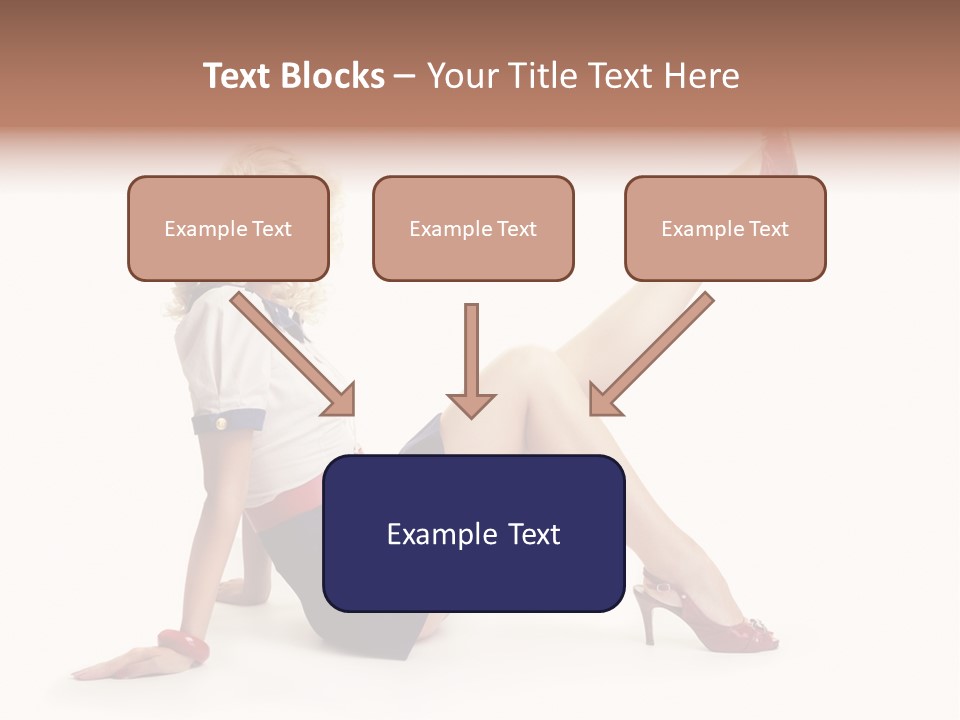 Text Blocks – Your Title Text Here

Example Text

Example Text

Example Text

Example Text